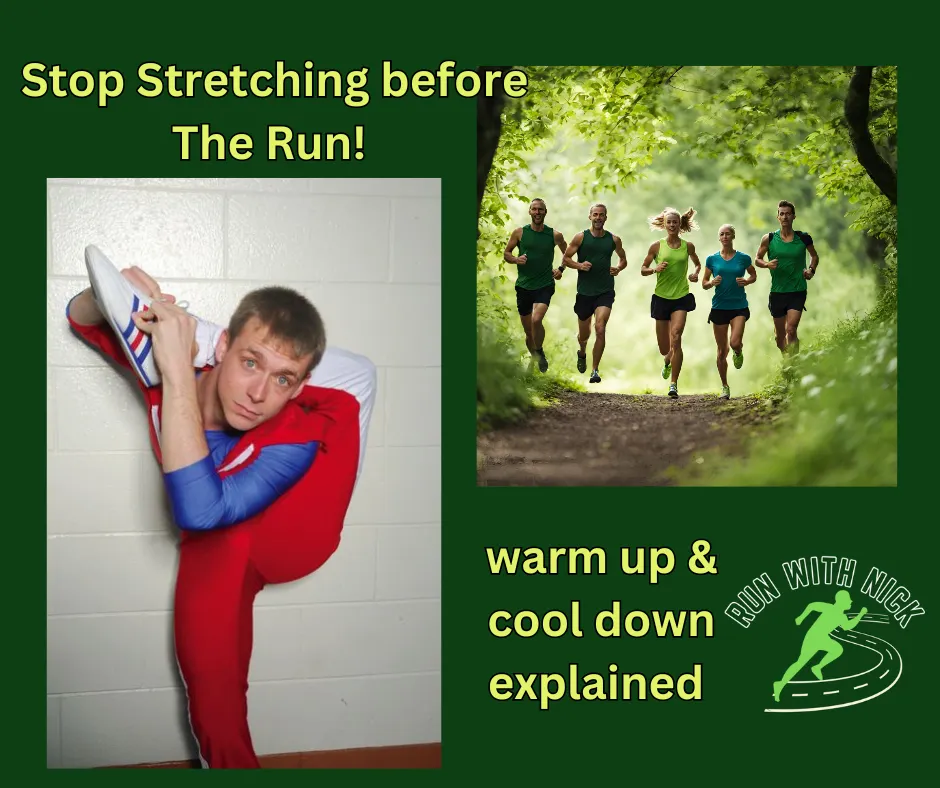 Stop Stretching before The Run!

warm up & cool down explained

RUN WITH NICK